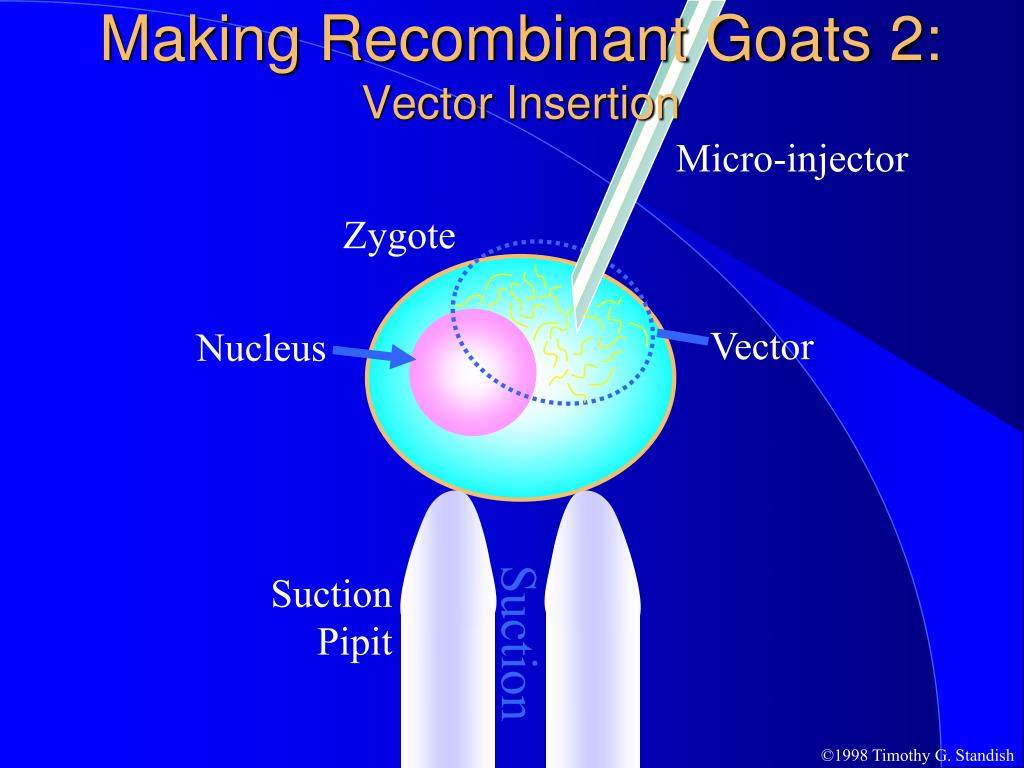 Making Recombinant Goats 2:
Vector Insertion

Micro-injector

Zygote

Nucleus

Vector

Suction Pipit

Suction

©1998 Timothy G. Standish